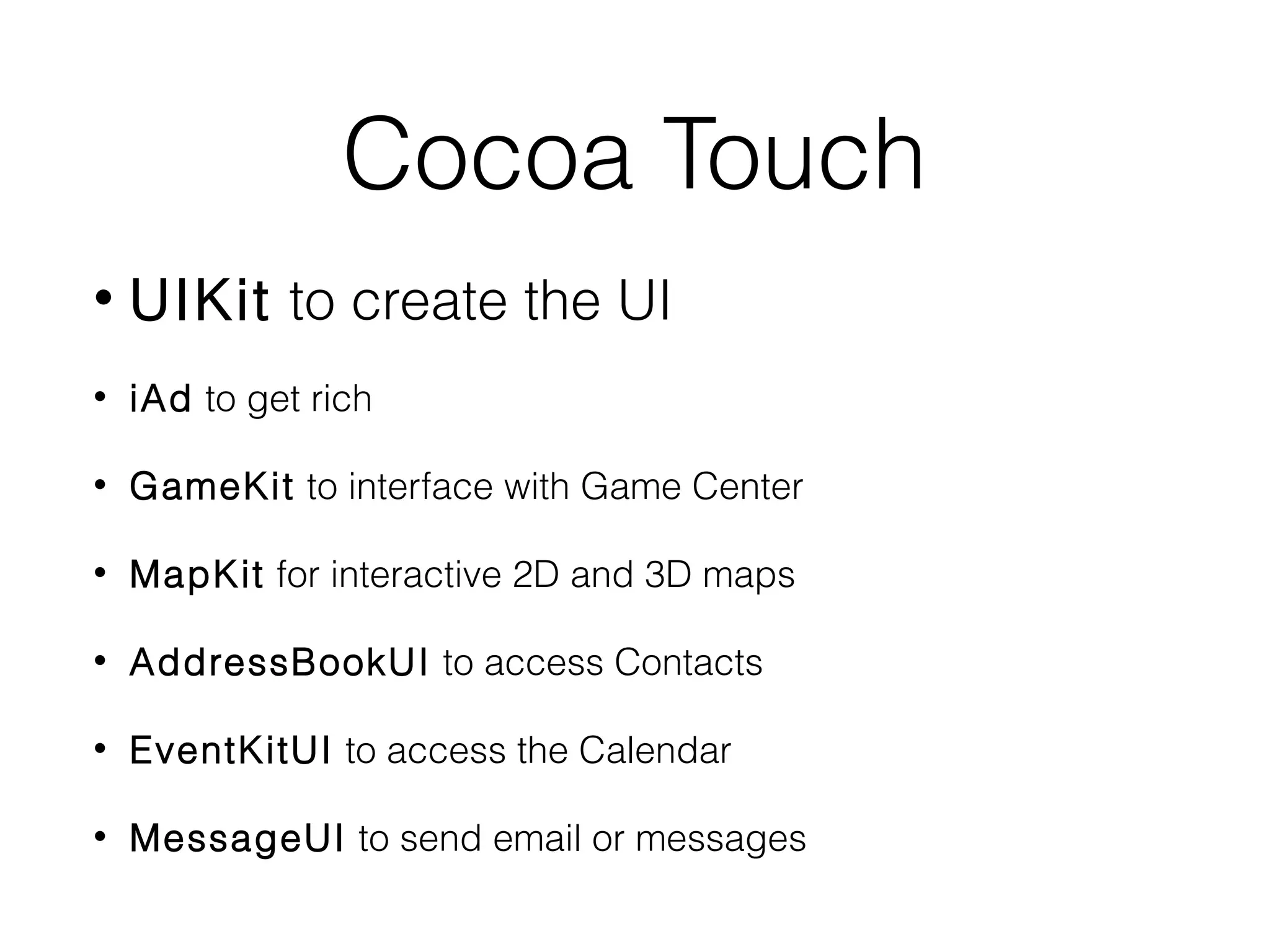 Cocoa Touch

• UIKit to create the UI

• iAd to get rich

• GameKit to interface with Game Center

• MapKit for interactive 2D and 3D maps

• AddressBookUI to access Contacts

• EventKitUI to access the Calendar

• MessageUI to send email or messages